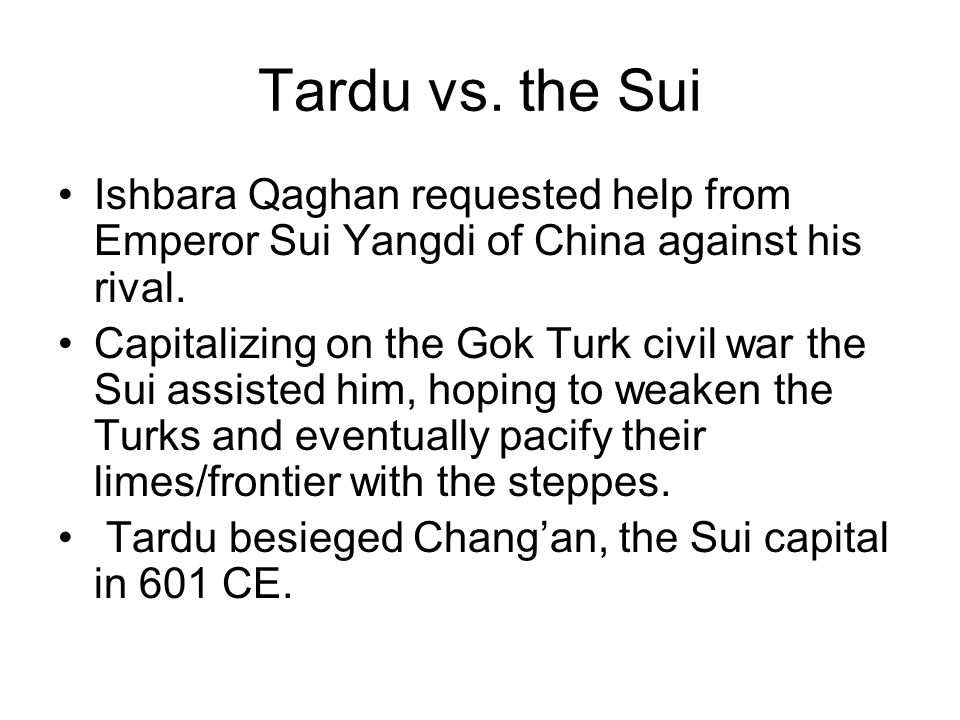 Tardu vs. the Sui

• Ishbara Qaghan requested help from Emperor Sui Yangdi of China against his rival.
• Capitalizing on the Gok Turk civil war the Sui assisted him, hoping to weaken the Turks and eventually pacify their limes/frontier with the steppes.
• Tardu besieged Chang’an, the Sui capital in 601 CE.